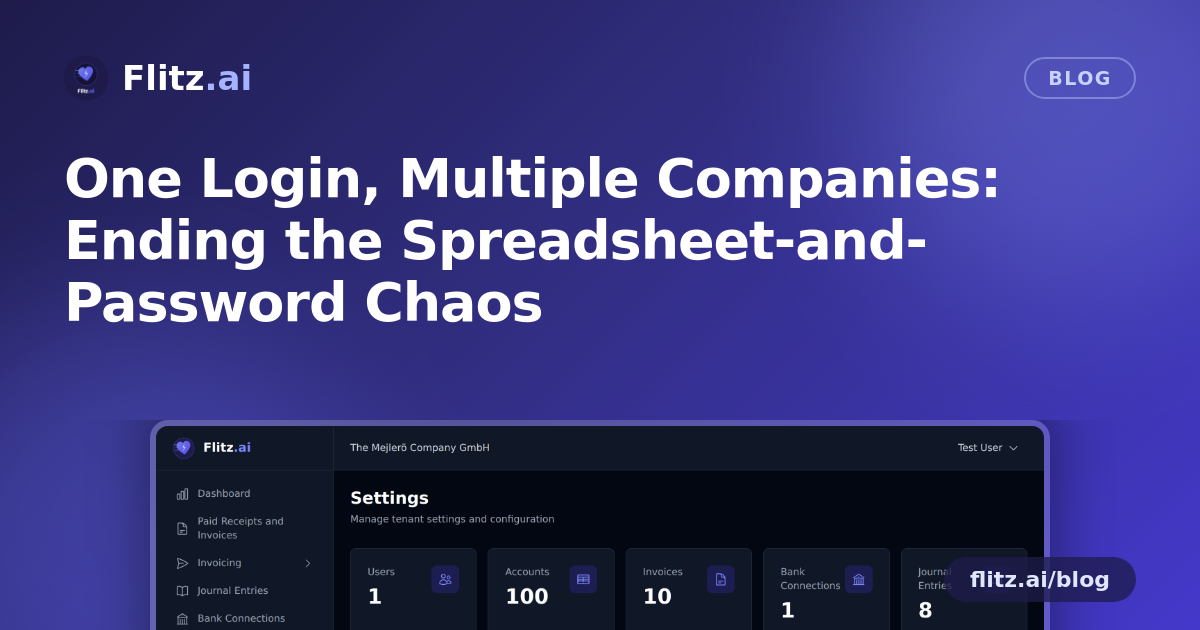 Flitz.ai

BLOG

One Login, Multiple Companies: Ending the Spreadsheet-and-Password Chaos

Flitz.ai

Dashboard

Paid Receipts and Invoices

Invoicing

Journal Entries

Bank Connections

The Mejlerö Company GmbH

Test User

Settings

Manage tenant settings and configuration

Users
1

Accounts
100

Invoices
10

Bank Connections
1

Journal Entries
8

flitz.ai/blog